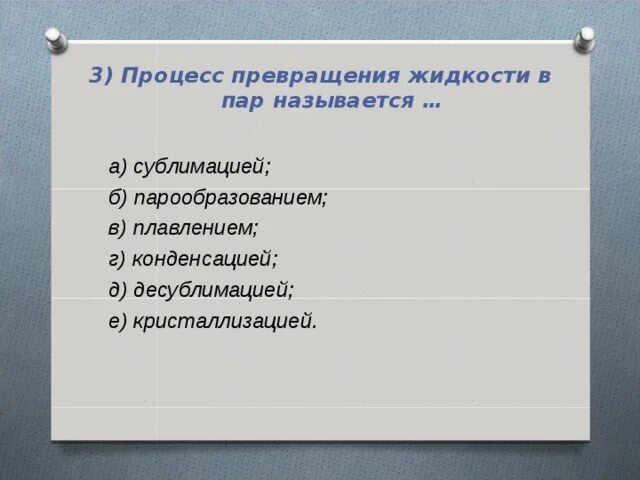 3) Процесс превращения жидкости в пар называется …

а) сублимацией;
б) парообразованием;
в) плавлением;
г) конденсацией;
д) десублимацией;
е) кристаллизацией.